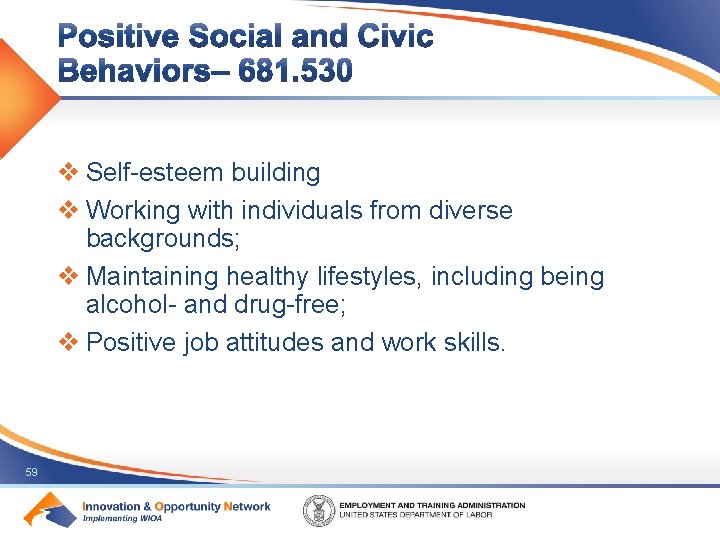 Positive Social and Civic Behaviors– 681.530

❖ Self-esteem building

❖ Working with individuals from diverse backgrounds;

❖ Maintaining healthy lifestyles, including being alcohol- and drug-free;

❖ Positive job attitudes and work skills.

59

Innovation & Opportunity Network
Implementing WIOA

EMPLOYMENT AND TRAINING ADMINISTRATION
UNITED STATES DEPARTMENT OF LABOR